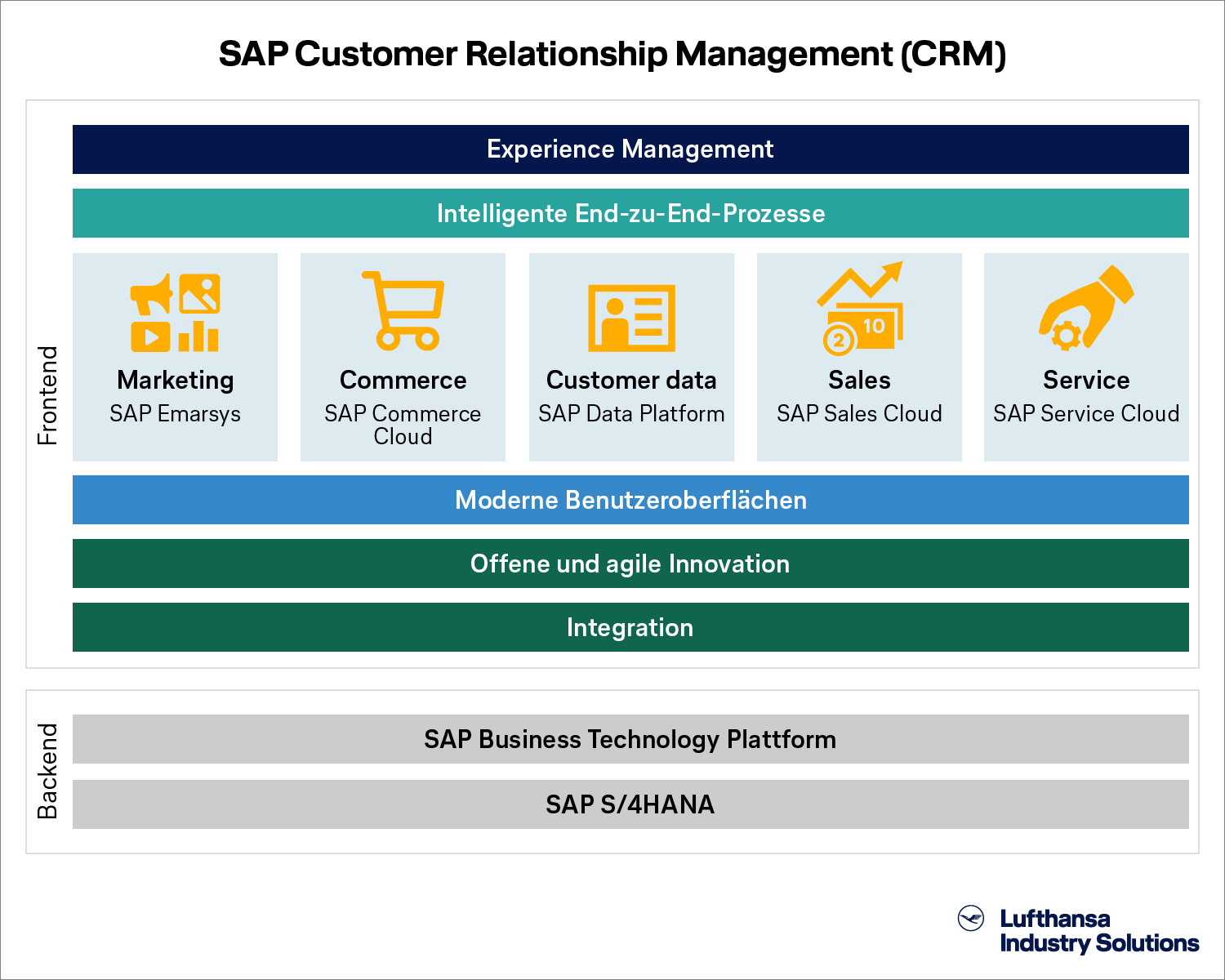 SAP Customer Relationship Management (CRM)

Frontend

Experience Management

Intelligente End-zu-End-Prozesse

Marketing
SAP Emarsys

Commerce
SAP Commerce Cloud

Customer data
SAP Data Platform

10
2
Sales
SAP Sales Cloud

Service
SAP Service Cloud

Moderne Benutzeroberflächen

Offene und agile Innovation

Integration

Backend

SAP Business Technology Plattform

SAP S/4HANA

Lufthansa
Industry Solutions